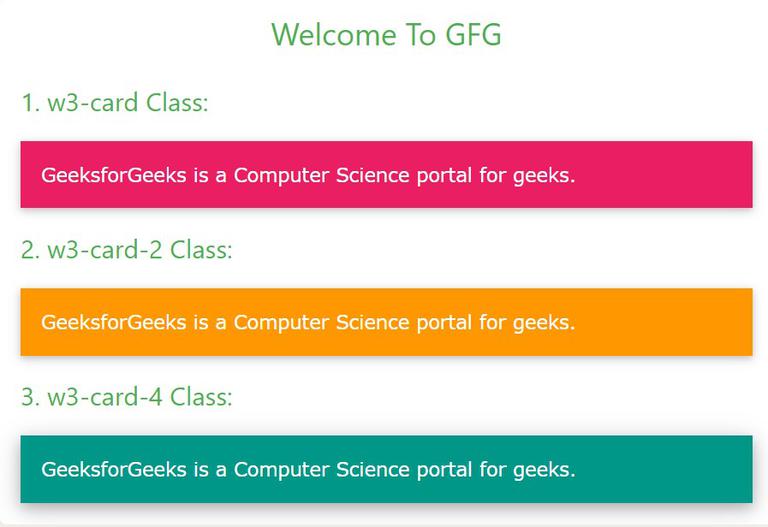 Welcome To GFG

1. w3-card Class:

GeeksforGeeks is a Computer Science portal for geeks.

2. w3-card-2 Class:

GeeksforGeeks is a Computer Science portal for geeks.

3. w3-card-4 Class:

GeeksforGeeks is a Computer Science portal for geeks.